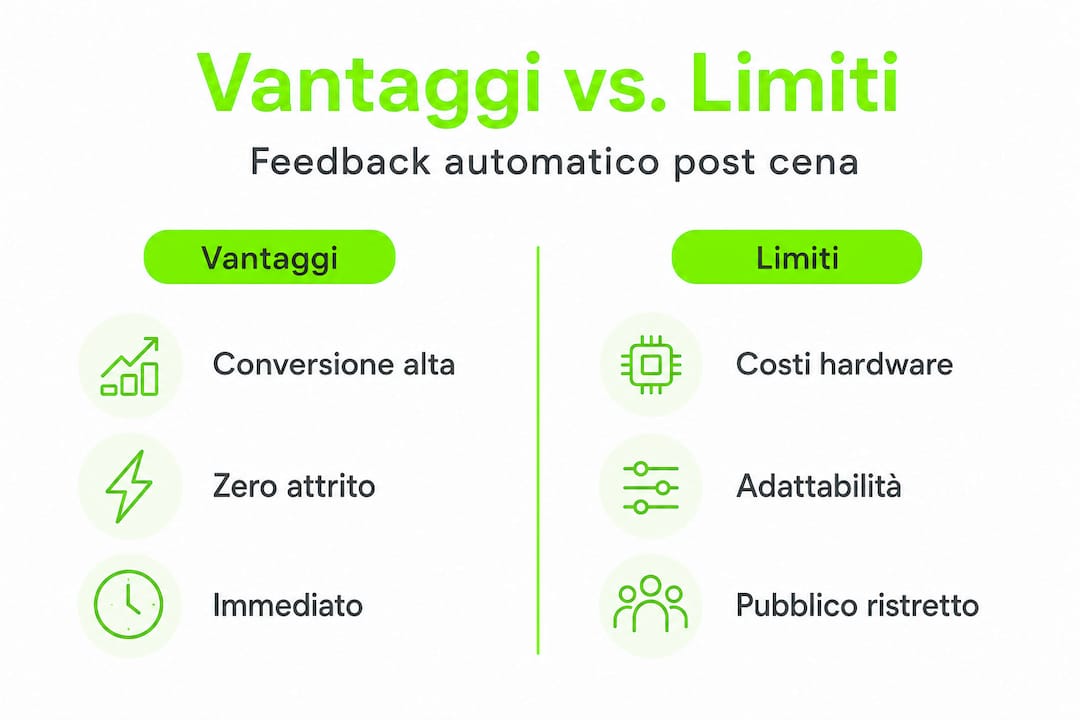 Vantaggi vs. Limiti

Feedback automatico post cena

Vantaggi

Conversione alta

Zero attrito

Immediato

Limiti

Costi hardware

Adattabilità

Pubblico ristretto